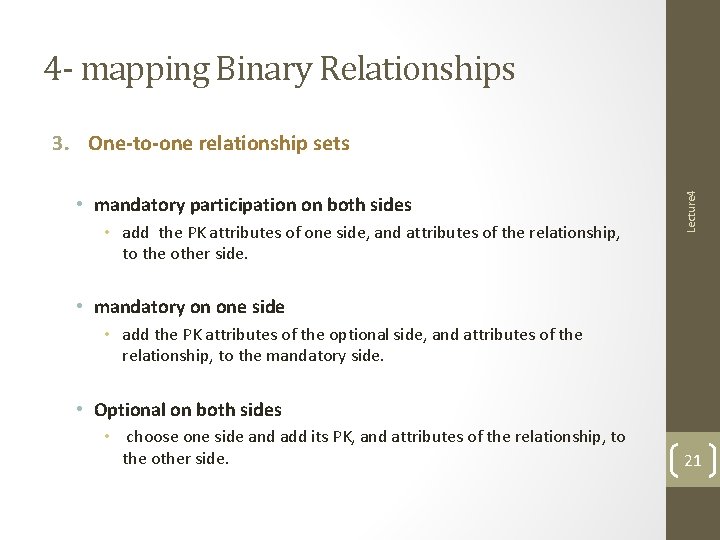 4- mapping Binary Relationships

3. One-to-one relationship sets

• mandatory participation on both sides

• add the PK attributes of one side, and attributes of the relationship, to the other side.

• mandatory on one side

• add the PK attributes of the optional side, and attributes of the relationship, to the mandatory side.

• Optional on both sides

• choose one side and add its PK, and attributes of the relationship, to the other side.

Lecture4

21